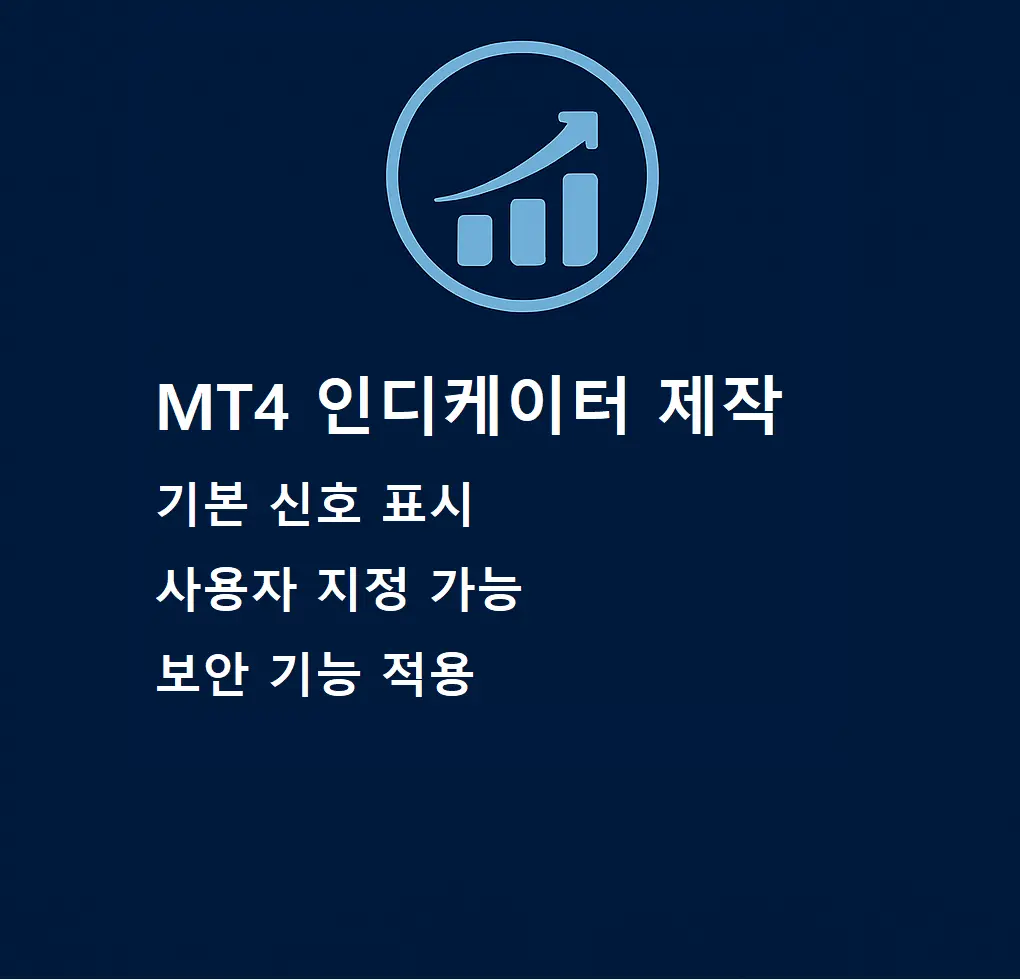 MT4 인디케이터 제작

기본 신호 표시

사용자 지정 가능

보안 기능 적용